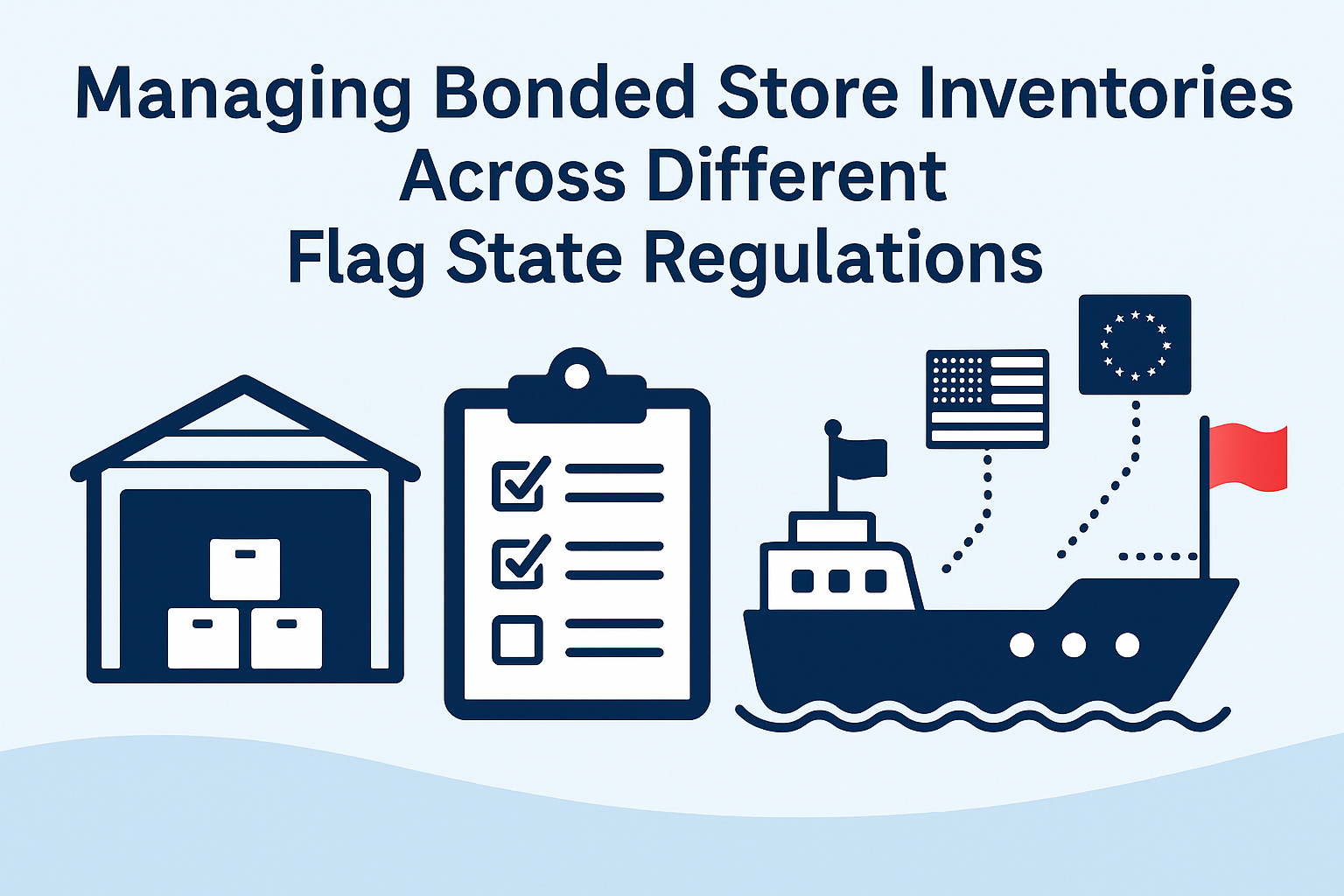 Managing Bonded Store Inventories Across Different Flag State Regulations